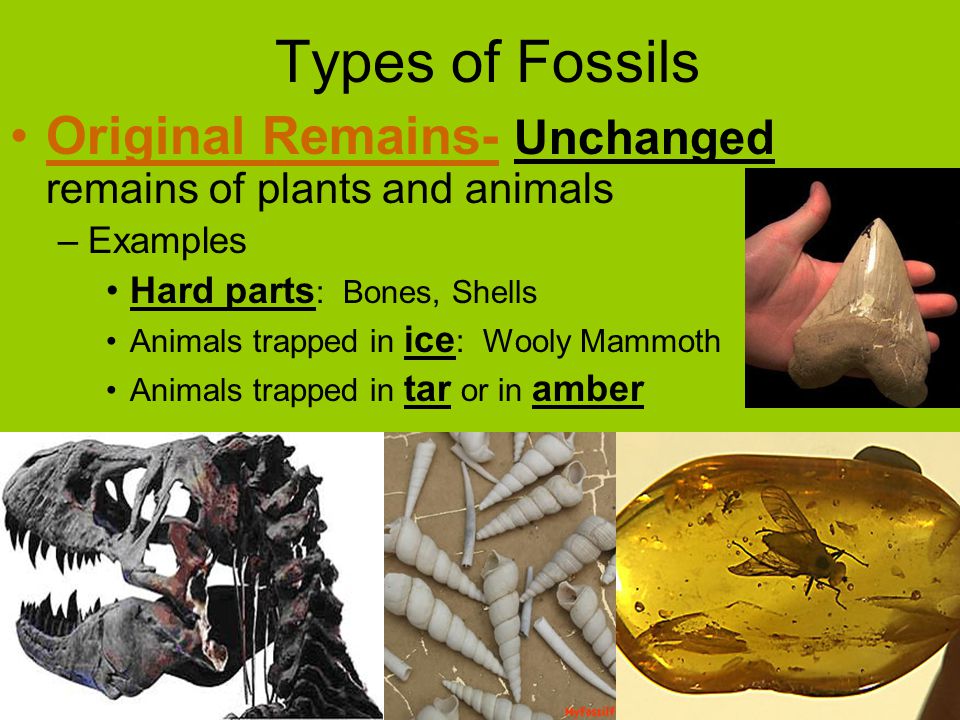 Types of Fossils

• Original Remains- Unchanged remains of plants and animals

– Examples

• Hard parts: Bones, Shells

• Animals trapped in ice: Wooly Mammoth

• Animals trapped in tar or in amber

MyFossil